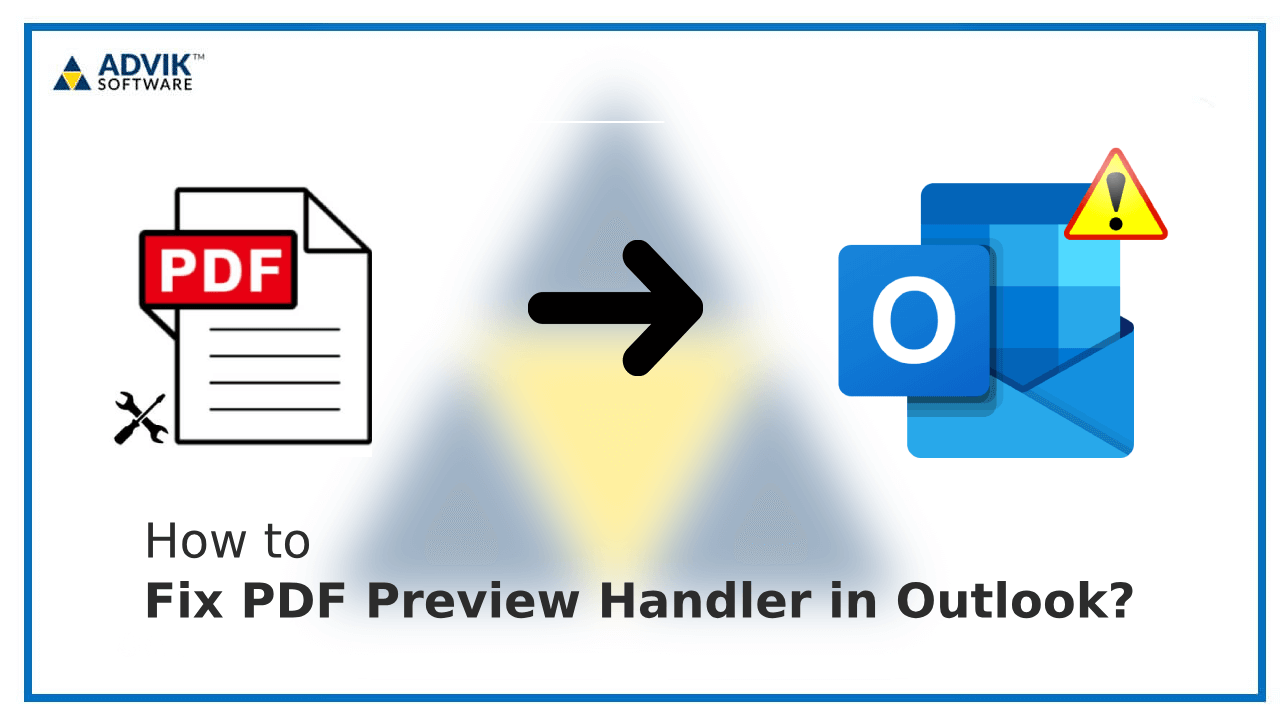 ADVIK™
SOFTWARE

PDF

O

How to
Fix PDF Preview Handler in Outlook?